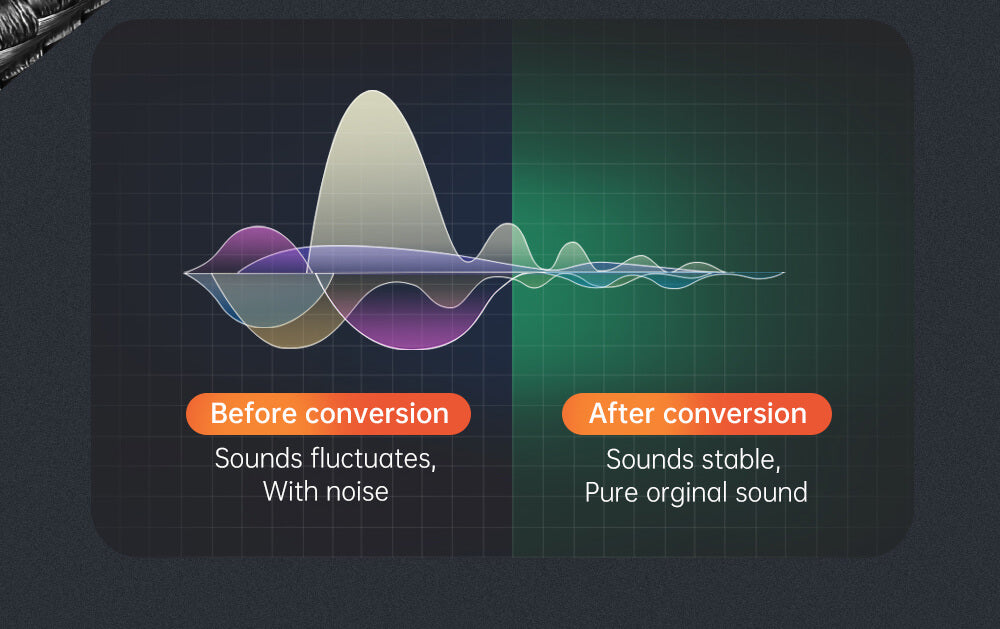 Before conversion
Sounds fluctuates,
With noise

After conversion
Sounds stable,
Pure orginal sound